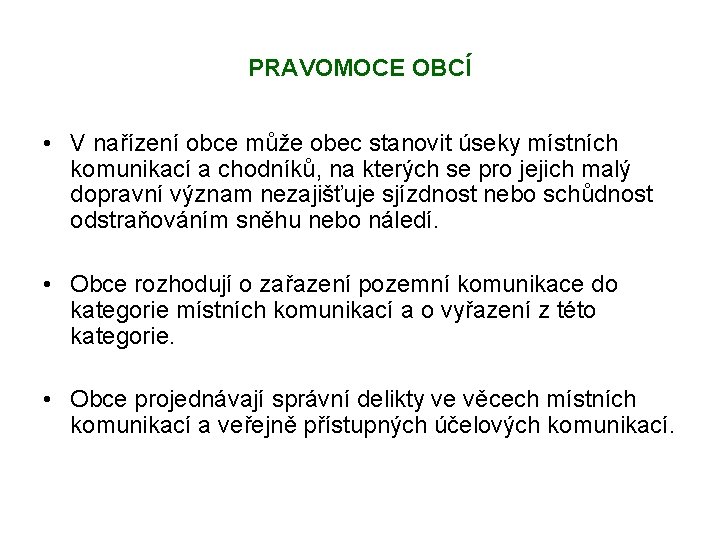 PRAVOMOCE OBCÍ

• V nařízení obce může obec stanovit úseky místních komunikací a chodníků, na kterých se pro jejich malý dopravní význam nezajišťuje sjízdnost nebo schůdnost odstraňováním sněhu nebo náledí.

• Obce rozhodují o zařazení pozemní komunikace do kategorie místních komunikací a o vyřazení z této kategorie.

• Obce projednávají správní delikty ve věcech místních komunikací a veřejně přístupných účelových komunikací.